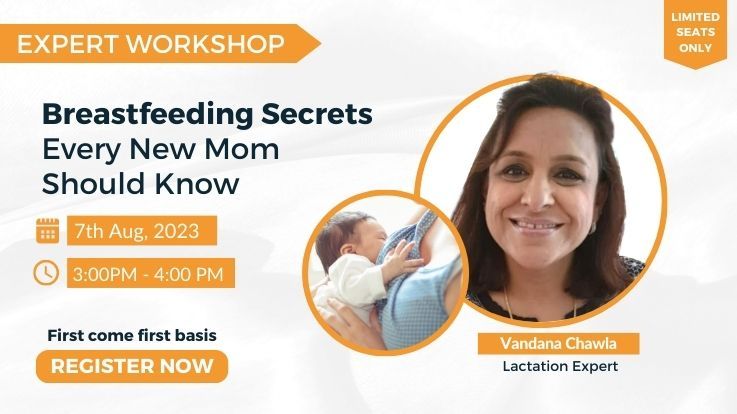 EXPERT WORKSHOP

LIMITED SEATS ONLY

Breastfeeding Secrets Every New Mom Should Know

7th Aug, 2023

3:00PM - 4:00 PM

First come first basis

REGISTER NOW

Vandana Chawla
Lactation Expert